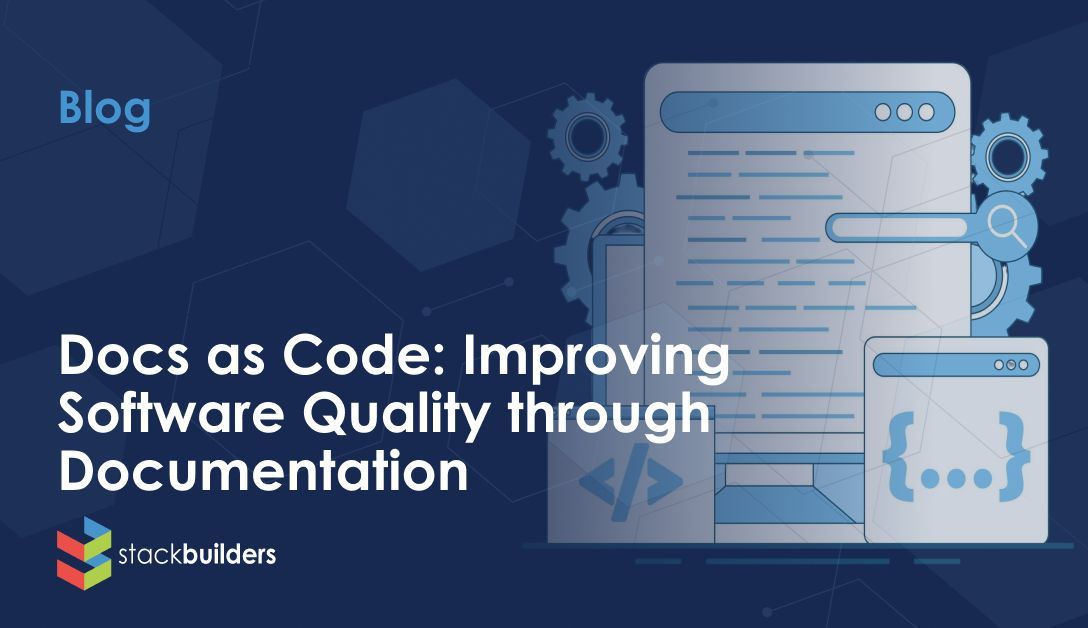 Blog

Docs as Code: Improving Software Quality through Documentation

</>

{...}

stackbuilders